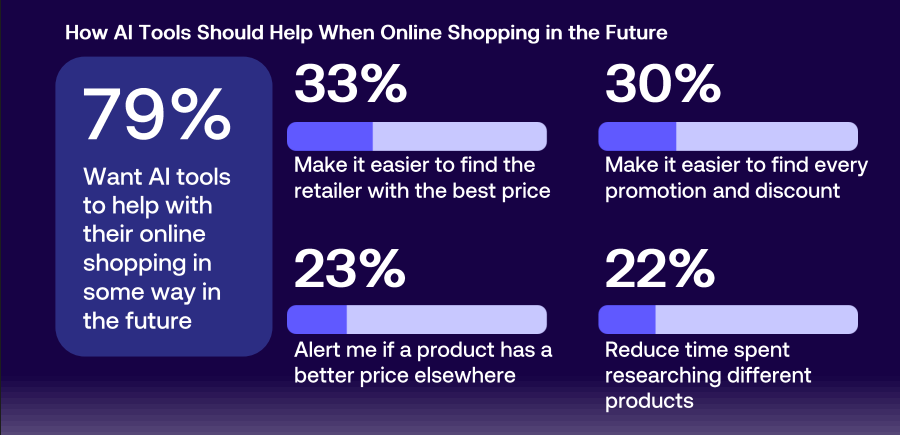 How AI Tools Should Help When Online Shopping in the Future

79%

Want AI tools to help with their online shopping in some way in the future

33%

Make it easier to find the retailer with the best price

30%

Make it easier to find every promotion and discount

23%

Alert me if a product has a better price elsewhere

22%

Reduce time spent researching different products